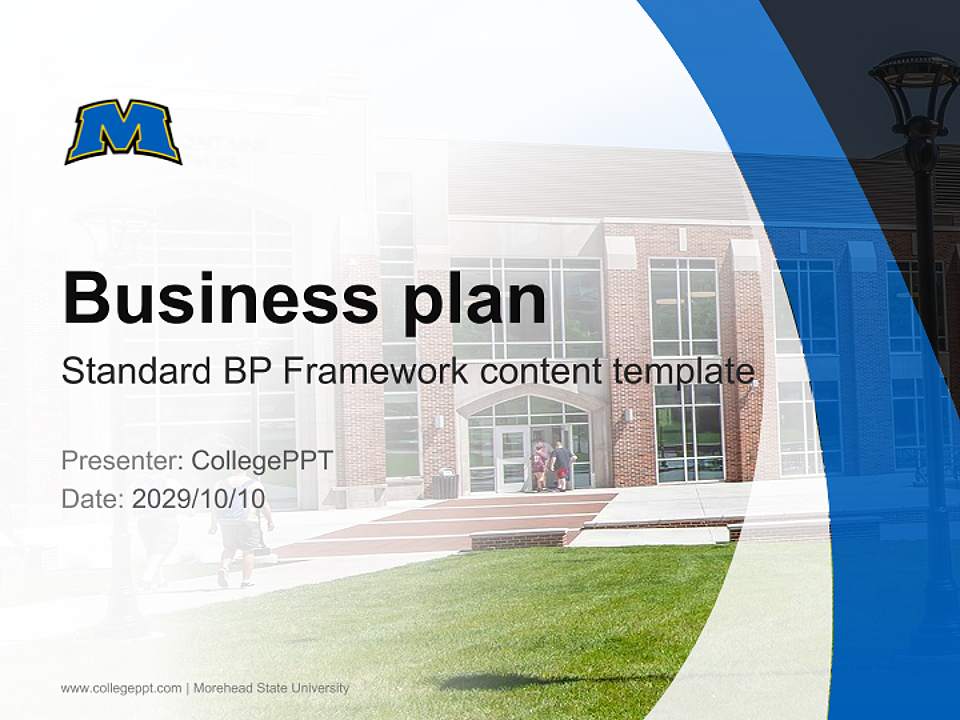 M

Business plan

Standard BP Framework content template

Presenter: CollegePPT
Date: 2029/10/10

www.collegeppt.com | Morehead State University